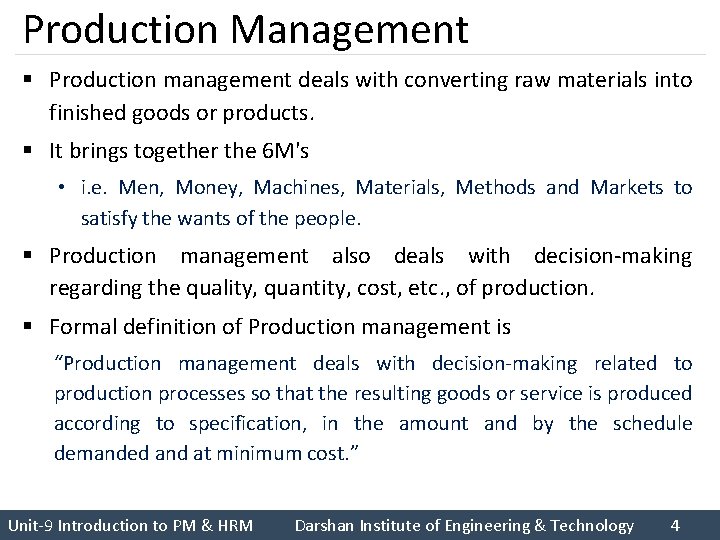 Production Management

▪ Production management deals with converting raw materials into finished goods or products.

▪ It brings together the 6M's

• i.e. Men, Money, Machines, Materials, Methods and Markets to satisfy the wants of the people.

▪ Production management also deals with decision-making regarding the quality, quantity, cost, etc., of production.

▪ Formal definition of Production management is

"Production management deals with decision-making related to production processes so that the resulting goods or service is produced according to specification, in the amount and by the schedule demanded and at minimum cost."

Unit-9 Introduction to PM & HRM Darshan Institute of Engineering & Technology 4